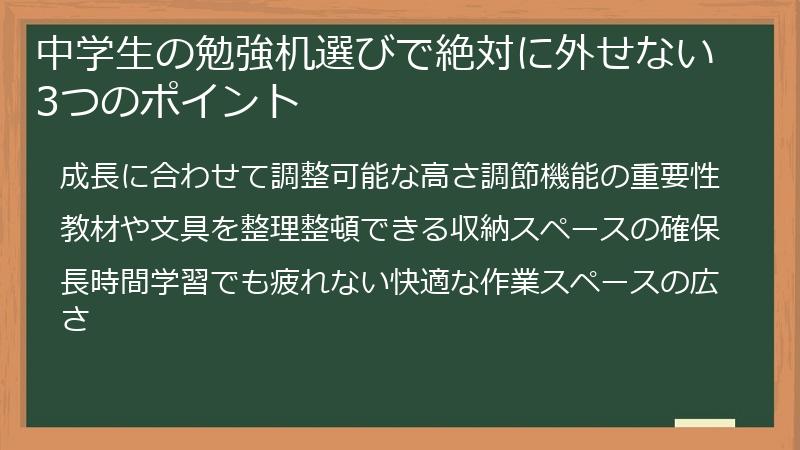 中学生の勉強机選びで絶対に外せない3つのポイント

成長に合わせて調整可能な高さ調節機能の重要性

教材や文具を整理整頓できる収納スペースの確保

長時間学習でも疲れない快適な作業スペースの広さ